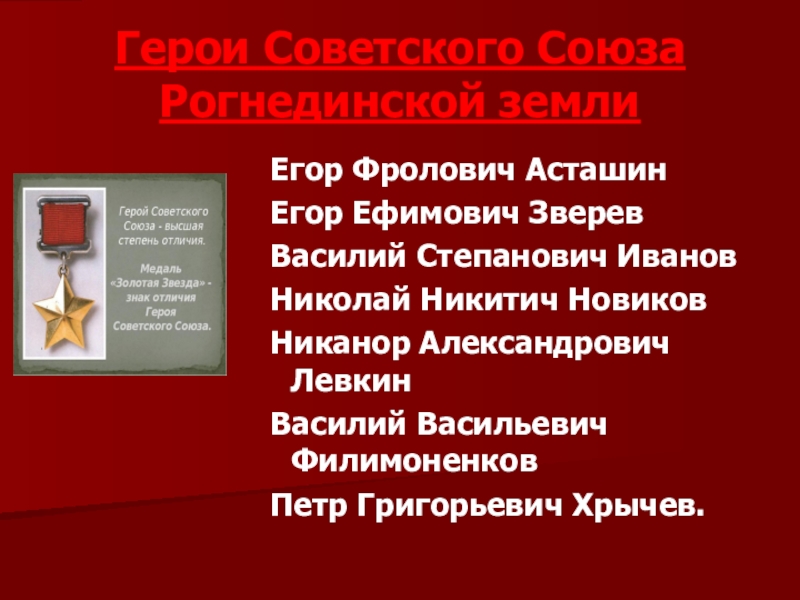 Герои Советского Союза Рогнединской земли

Герой Советского Союза - высшая степень отличия.

Медаль «Золотая Звезда» - знак отличия Героя Советского Союза.

Егор Фролович Асташин

Егор Ефимович Зверев

Василий Степанович Иванов

Николай Никитич Новиков

Никанор Александрович Левкин

Василий Васильевич Филимоненков

Петр Григорьевич Хрычев.